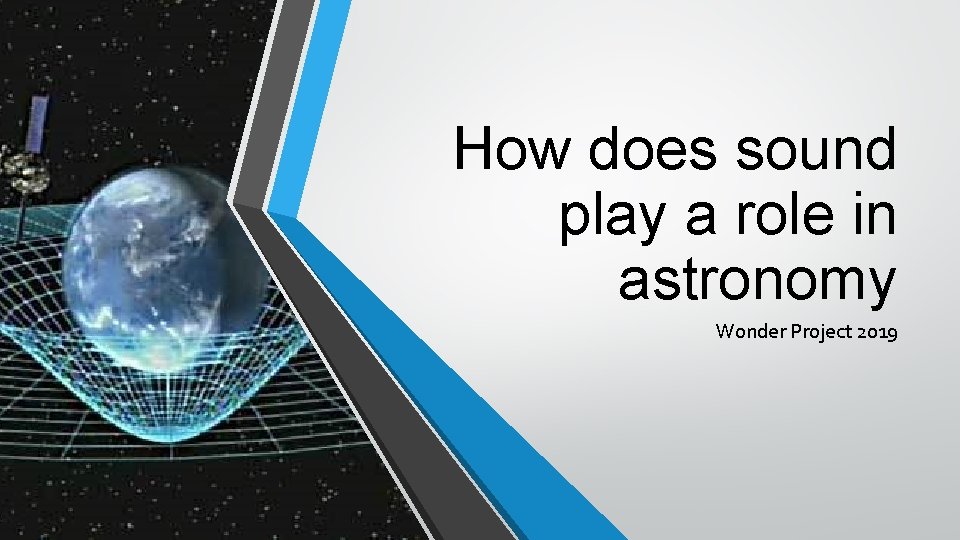 How does sound play a role in astronomy

Wonder Project 2019